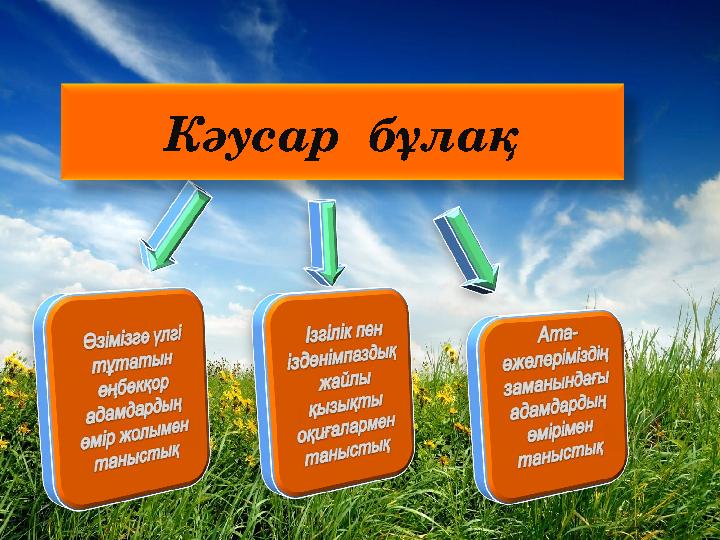 Кәусар бұлақ

Өзімізге үлгі тұтатын еңбекқор адамдардың өмір жолымен таныстық

Ізгілік пен ізденімпаздық жайлы қызықты оқиғалармен таныстық

Ата-әжелеріміздің заманындағы адамдардың өмірімен таныстық